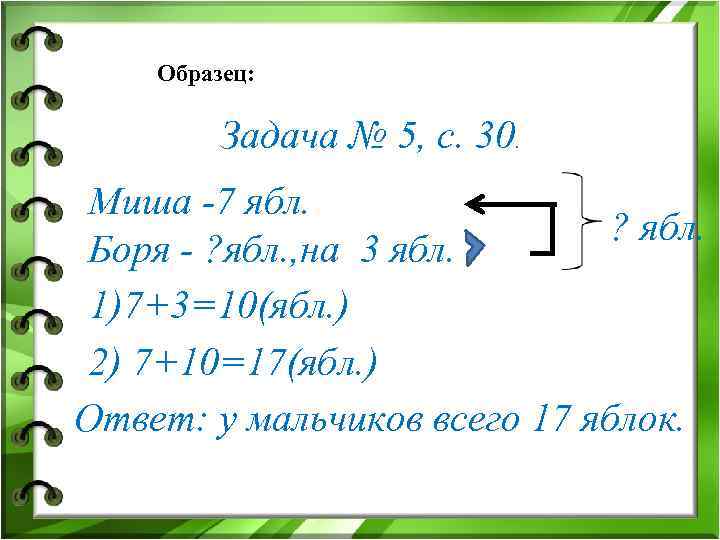 Образец:

Задача № 5, с. 30.

Миша -7 ябл.
Боря - ?ябл.,на 3 ябл. >

? ябл.

1)7+3=10(ябл.)

2) 7+10=17(ябл.)

Ответ: у мальчиков всего 17 яблок.